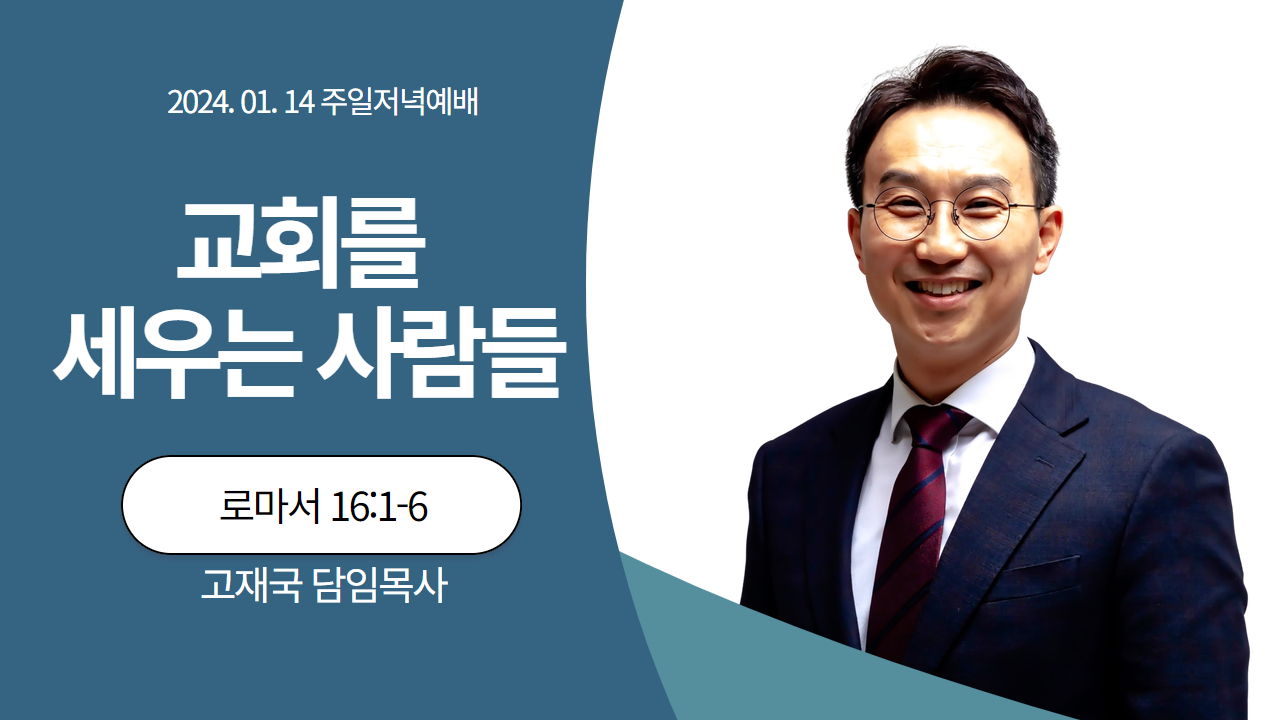 2024. 01. 14 주일저녁예배

교회를
세우는 사람들

로마서 16:1-6

고재국 담임목사